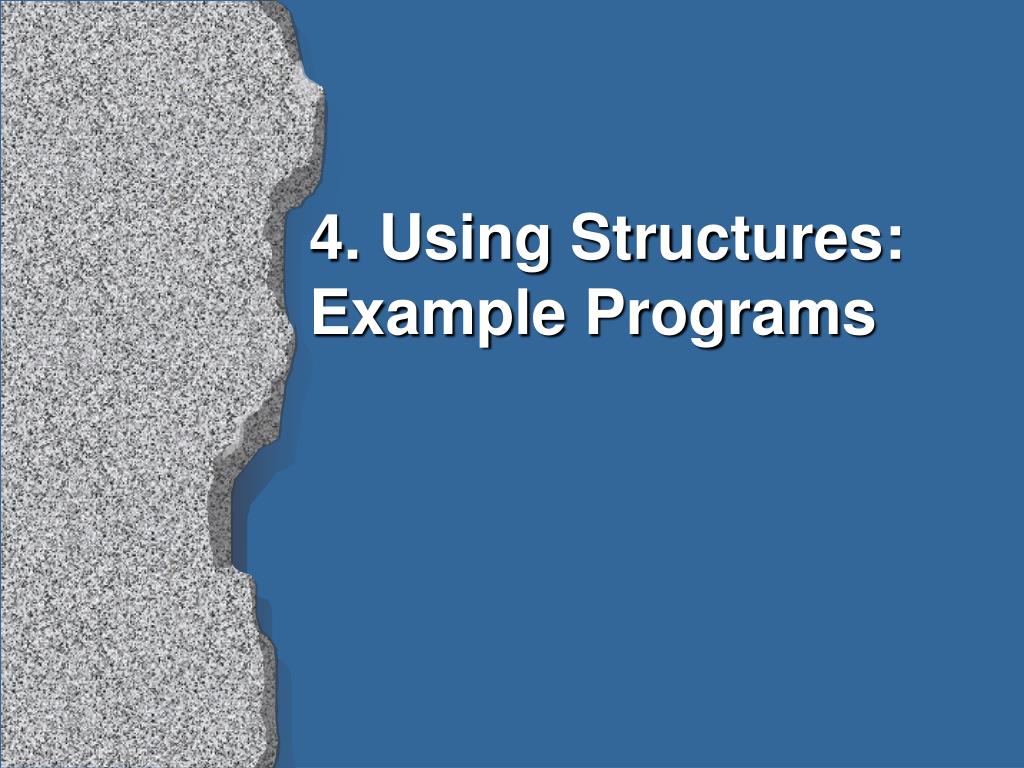 4. Using Structures: Example Programs